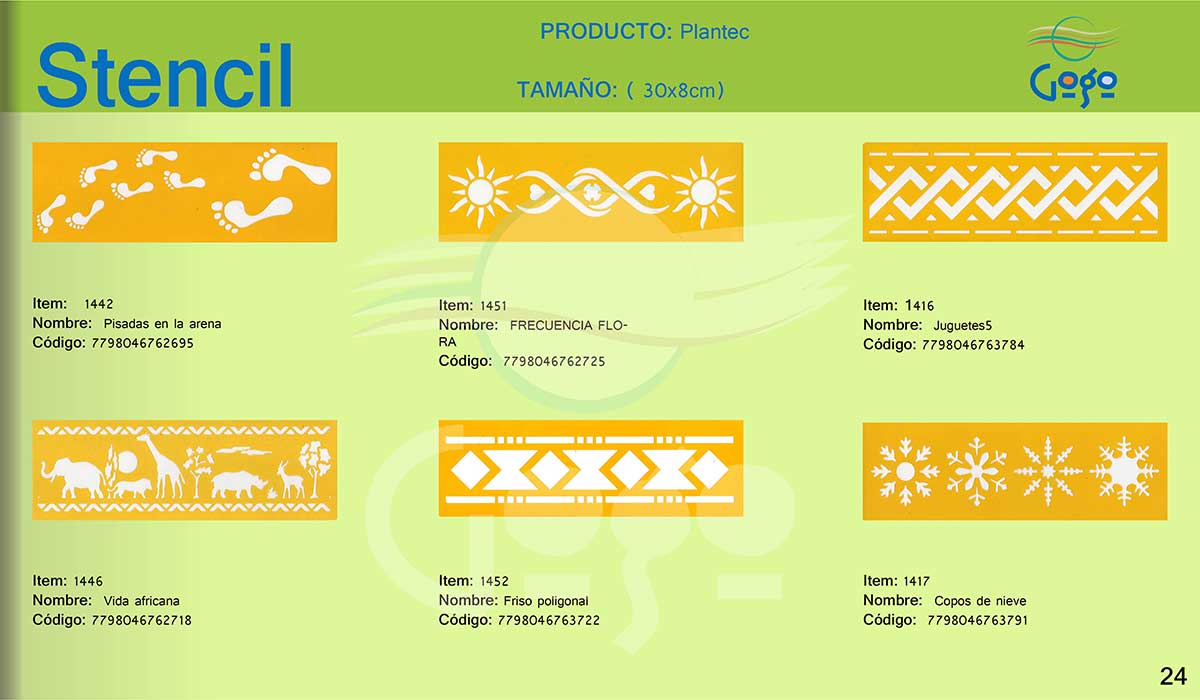 Stencil

PRODUCTO: Plantec

TAMAÑO: ( 30x8cm)

Gogo

Item: 1442
Nombre: Pisadas en la arena
Código: 7798046762695

Item: 1451
Nombre: FRECUENCIA FLORA
Código: 7798046762725

Item: 1416
Nombre: Juguetes5
Código: 7798046763784

Item: 1446
Nombre: Vida africana
Código: 7798046762718

Item: 1452
Nombre: Friso poligonal
Código: 7798046763722

Item: 1417
Nombre: Copos de nieve
Código: 7798046763791

24